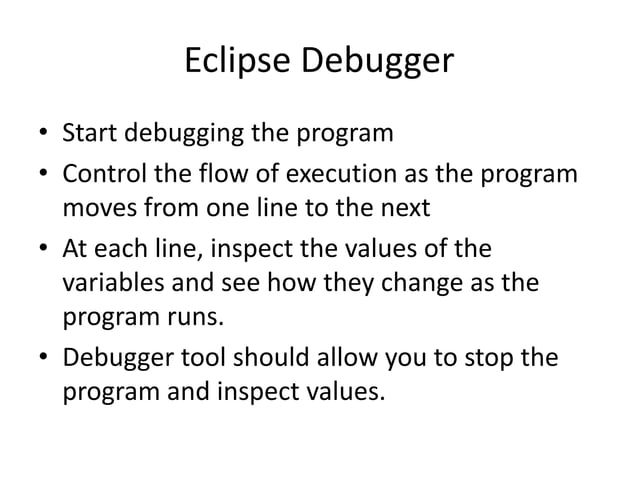 Eclipse Debugger

• Start debugging the program
• Control the flow of execution as the program moves from one line to the next
• At each line, inspect the values of the variables and see how they change as the program runs.
• Debugger tool should allow you to stop the program and inspect values.